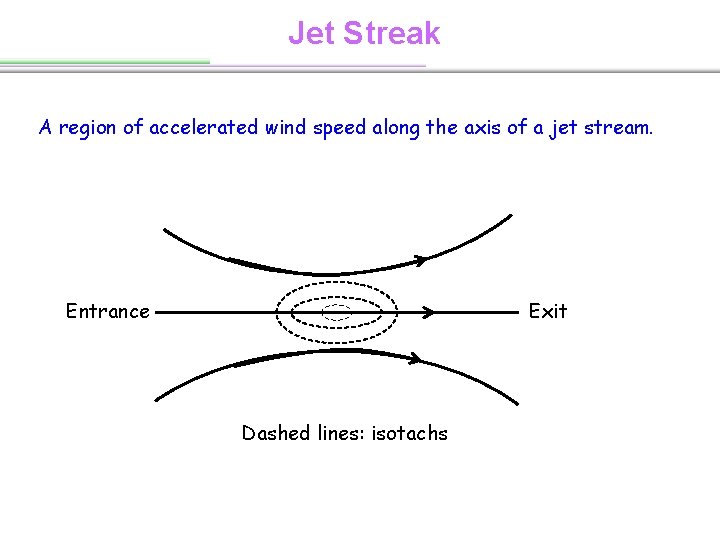 Jet Streak

A region of accelerated wind speed along the axis of a jet stream.

Entrance

Exit

Dashed lines: isotachs